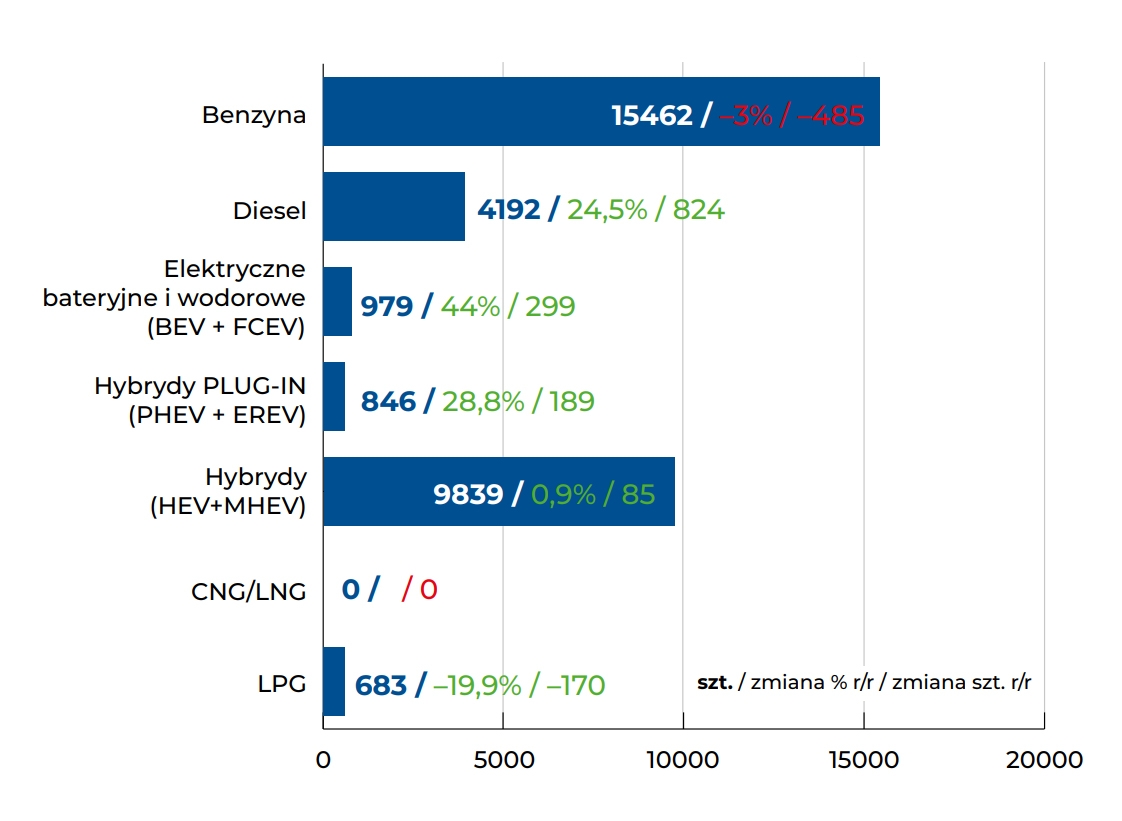 Benzyna
15462 / –3% / –485

Diesel
4192 / 24,5% / 824

Elektryczne bateryjne i wodorowe (BEV + FCEV)
979 / 44% / 299

Hybrydy PLUG-IN (PHEV + EREV)
846 / 28,8% / 189

Hybrydy (HEV+MHEV)
9839 / 0,9% / 85

CNG/LNG
0 / / 0

LPG
683 / –19,9% / –170

szt. / zmiana % r/r / zmiana szt. r/r

0
5000
10000
15000
20000